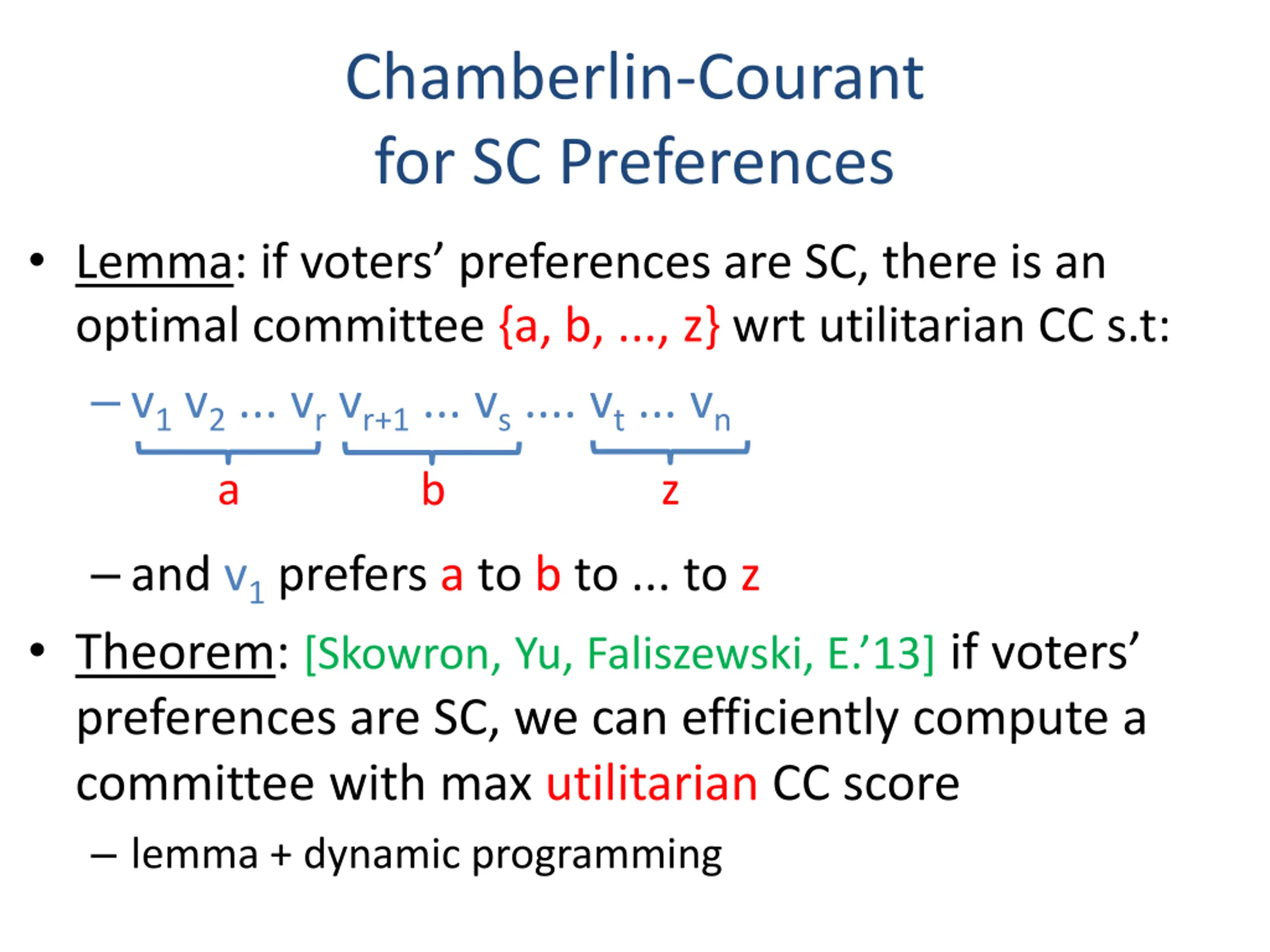 Chamberlin-Courant for SC Preferences

• Lemma: if voters' preferences are SC, there is an optimal committee {a, b, ..., z} wrt utilitarian CC s.t:

– $v_1$ $v_2$ ... $v_r$ $v_{r+1}$ ... $v_s$ .... $v_t$ ... $v_n$

a b z

– and $v_1$ prefers a to b to ... to z

• Theorem: [Skowron, Yu, Faliszewski, E.'13] if voters' preferences are SC, we can efficiently compute a committee with max utilitarian CC score

– lemma + dynamic programming